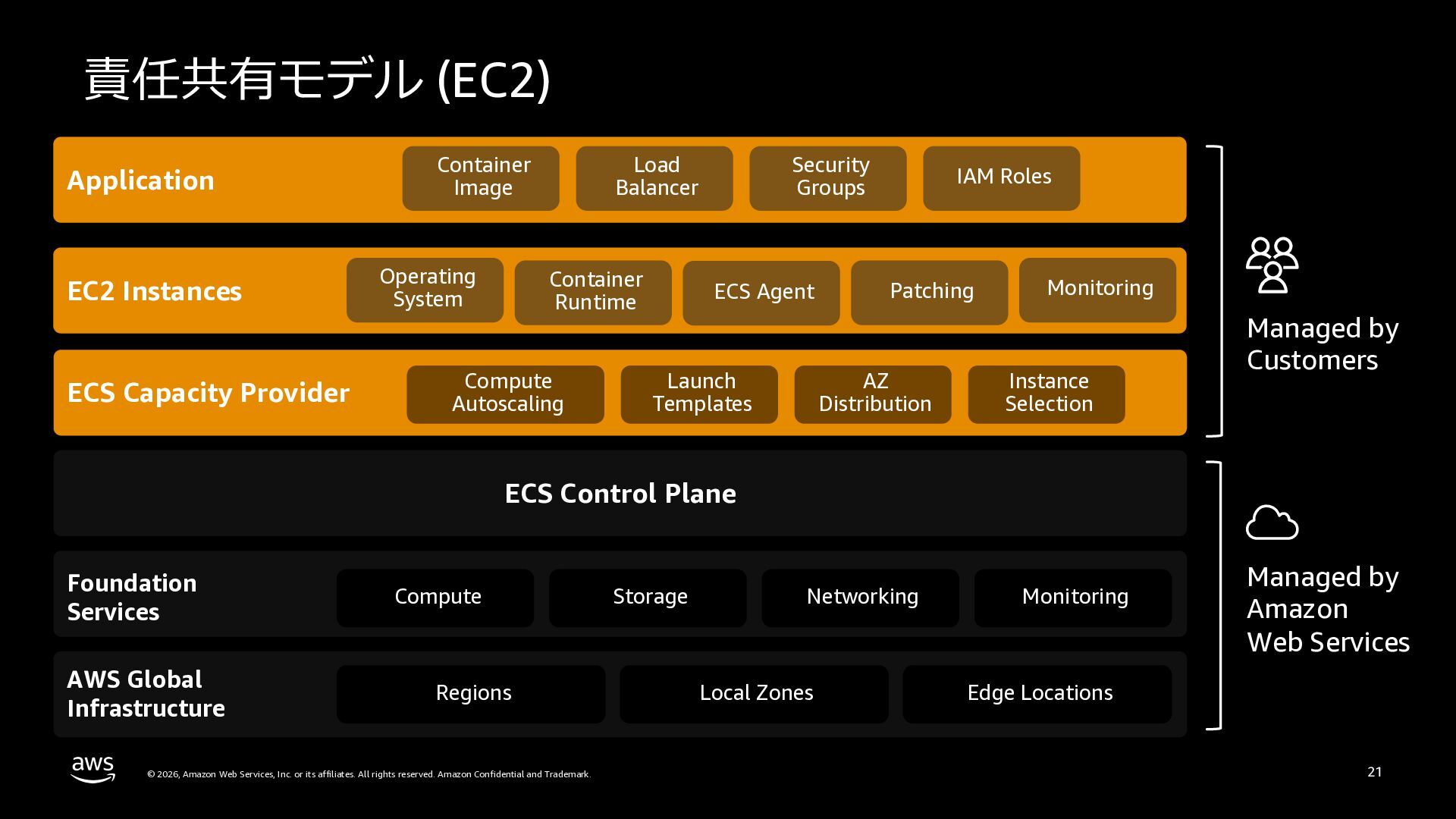 責任共有モデル (EC2)

Application
Container Image
Load Balancer
Security Groups
IAM Roles

EC2 Instances
Operating System
Container Runtime
ECS Agent
Patching
Monitoring

ECS Capacity Provider
Compute Autoscaling
Launch Templates
AZ Distribution
Instance Selection

Managed by Customers

ECS Control Plane

Foundation Services
Compute
Storage
Networking
Monitoring

AWS Global Infrastructure
Regions
Local Zones
Edge Locations

Managed by Amazon Web Services

aws

© 2026, Amazon Web Services, Inc. or its affiliates. All rights reserved. Amazon Confidential and Trademark.

21